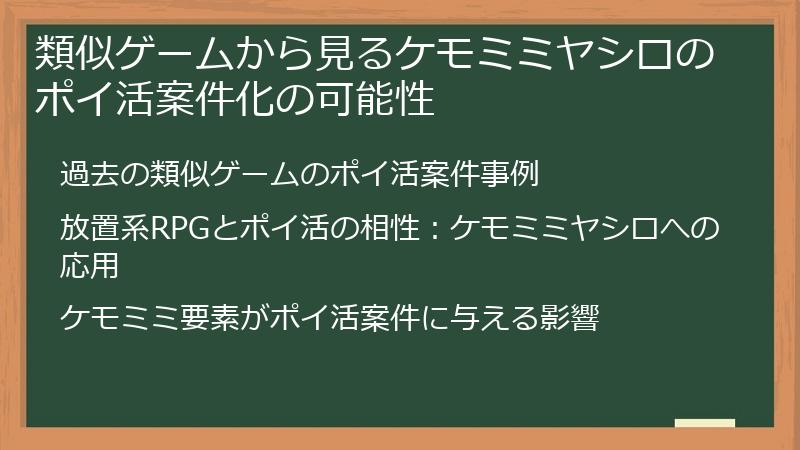 類似ゲームから見るケモミミヤシロのポイ活案件化の可能性

過去の類似ゲームのポイ活案件事例

放置系RPGとポイ活の相性：ケモミミヤシロへの応用

ケモミミ要素がポイ活案件に与える影響